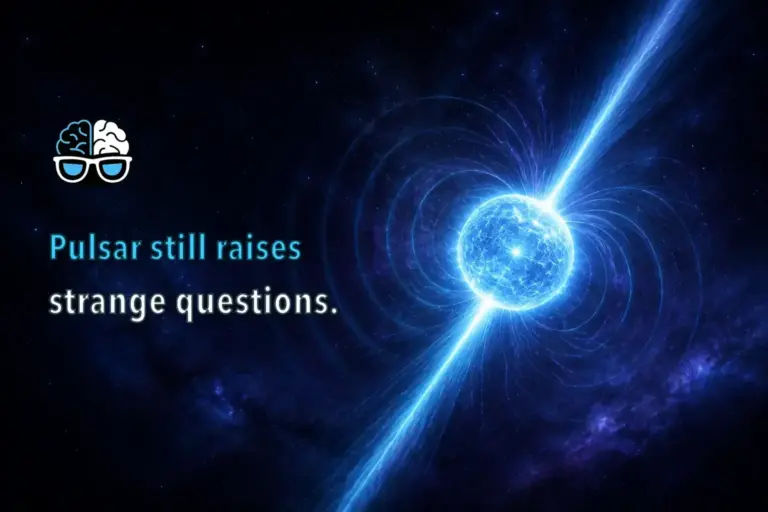 Pulsar still raises
strange questions.